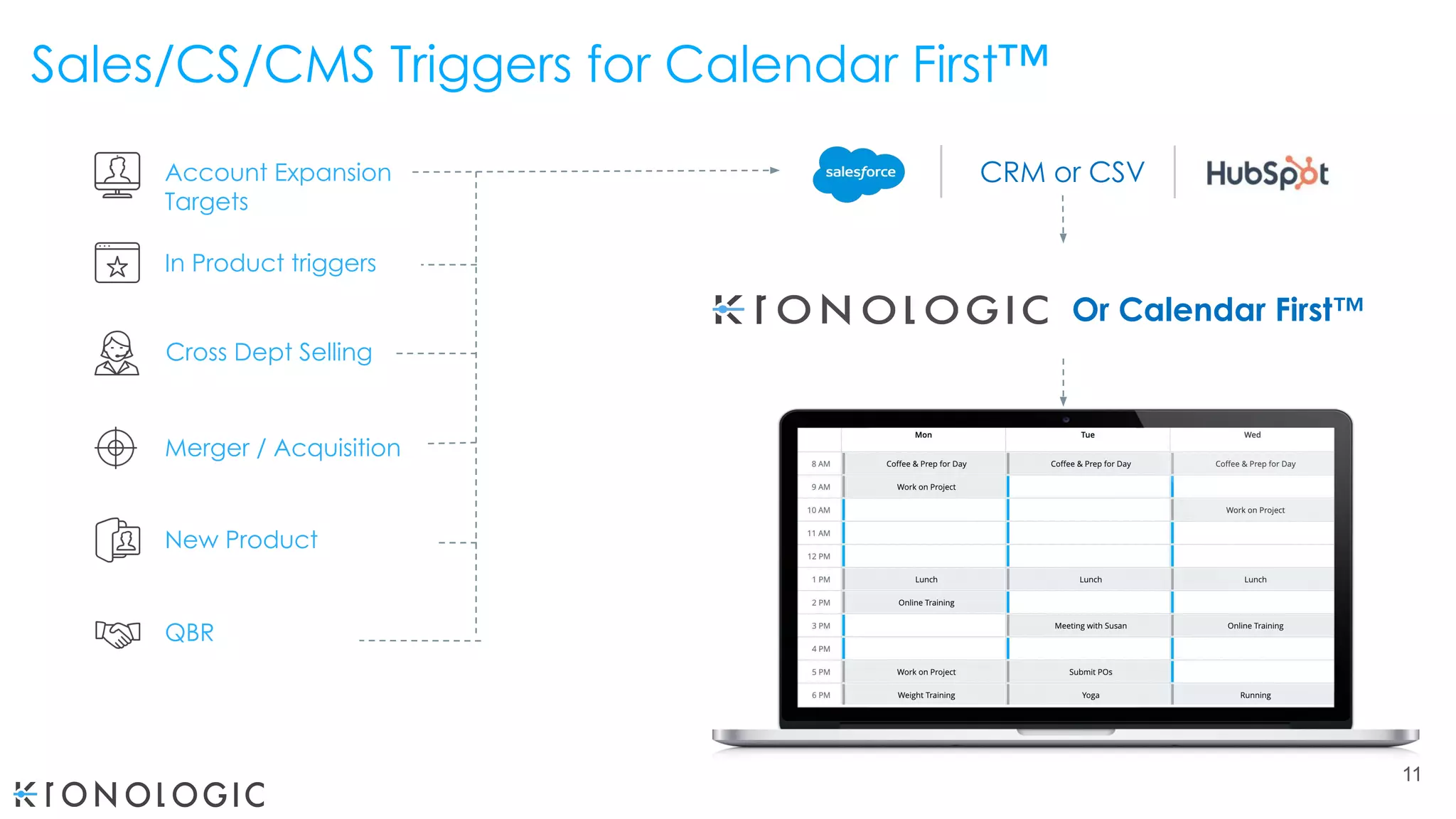 Sales/CS/CMS Triggers for Calendar First™

Account Expansion Targets

In Product triggers

Cross Dept Selling

Merger / Acquisition

New Product

QBR

salesforce

CRM or CSV

HubSpot

KRONOLOGIC Or Calendar First™

|  | Mon | Tue | Wed |
|---|---|---|---|
| 8 AM | Coffee & Prep for Day | Coffee & Prep for Day | Coffee & Prep for Day |
| 9 AM | Work on Project |  |  |
| 10 AM |  |  | Work on Project |
| 11 AM |  |  |  |
| 12 PM |  |  |  |
| 1 PM | Lunch | Lunch | Lunch |
| 2 PM | Online Training |  |  |
| 3 PM |  | Meeting with Susan | Online Training |
| 4 PM |  |  |  |
| 5 PM | Work on Project | Submit POs |  |
| 6 PM | Weight Training | Yoga | Running |

11

KRONOLOGIC